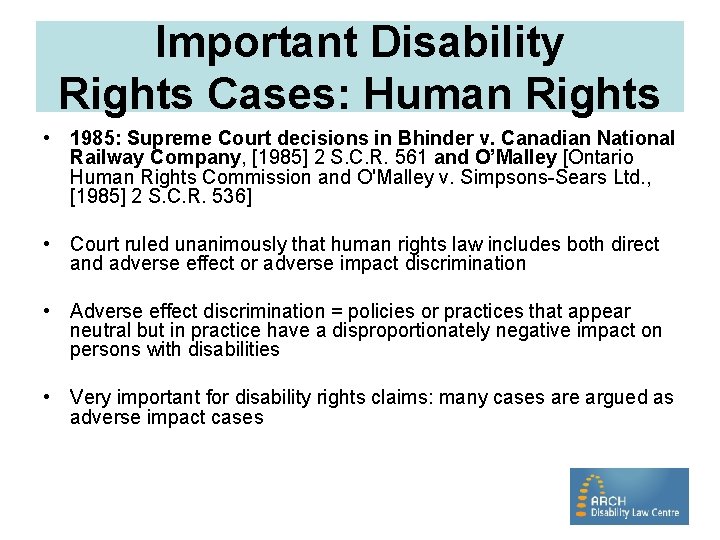 Important Disability Rights Cases: Human Rights

• 1985: Supreme Court decisions in Bhinder v. Canadian National Railway Company, [1985] 2 S.C.R. 561 and O'Malley [Ontario Human Rights Commission and O'Malley v. Simpsons-Sears Ltd., [1985] 2 S.C.R. 536]

• Court ruled unanimously that human rights law includes both direct and adverse effect or adverse impact discrimination

• Adverse effect discrimination = policies or practices that appear neutral but in practice have a disproportionately negative impact on persons with disabilities

• Very important for disability rights claims: many cases are argued as adverse impact cases

ARCH
Disability Law Centre